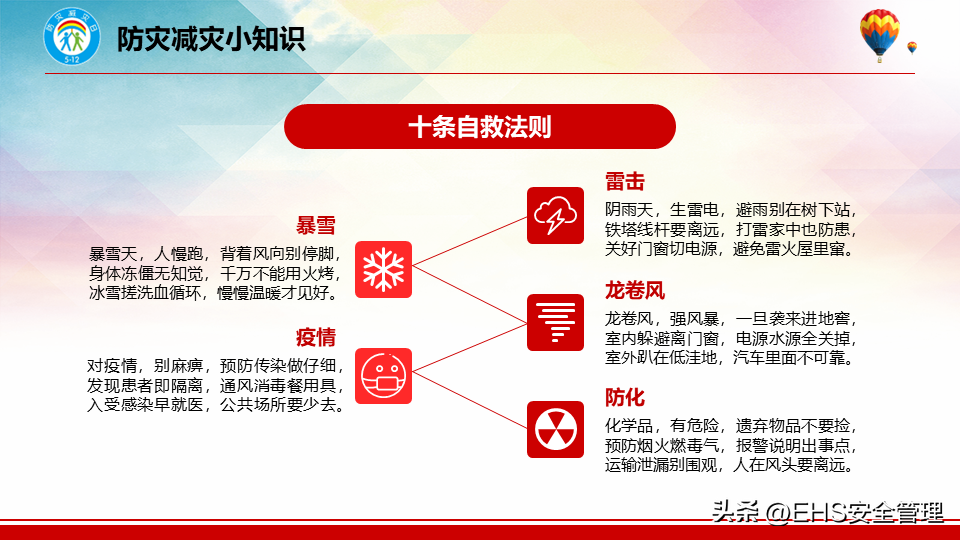 防灾减灾日
5·12

防灾减灾小知识

十条自救法则

暴雪
暴雪天，人慢跑，背着风向别停脚，身体冻僵无知觉，千万不能用火烤，冰雪搓洗血循环，慢慢温暖才见好。

疫情
对疫情，别麻痹，预防传染做仔细，发现患者即隔离，通风消毒餐用具，入受感染早就医，公共场所要少去。

雷击
阴雨天，生雷电，避雨别在树下站，铁塔线杆要离远，打雷家中也防患，关好门窗切电源，避免雷火屋里窜。

龙卷风
龙卷风，强风暴，一旦袭来进地窖，室内躲避离门窗，电源水源全关掉，室外趴在低洼地，汽车里面不可靠。

防化
化学品，有危险，遗弃物品不要捡，预防烟火燃毒气，报警说明出事点，运输泄漏别围观，人在风头要离远。

头条 @EHS安全管理